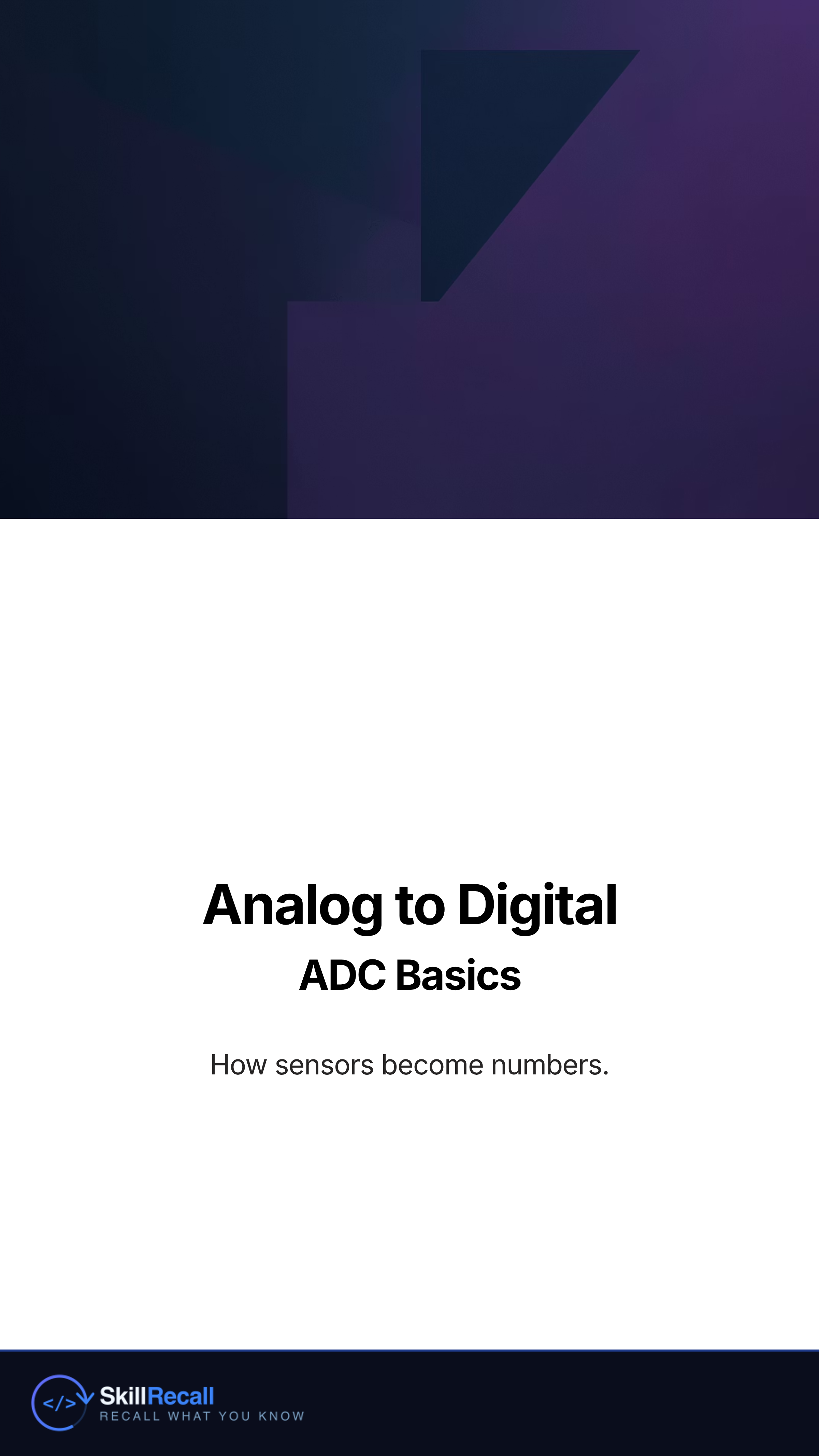 Analog to Digital

ADC Basics

How sensors become numbers.

</> SkillRecall
RECALL WHAT YOU KNOW